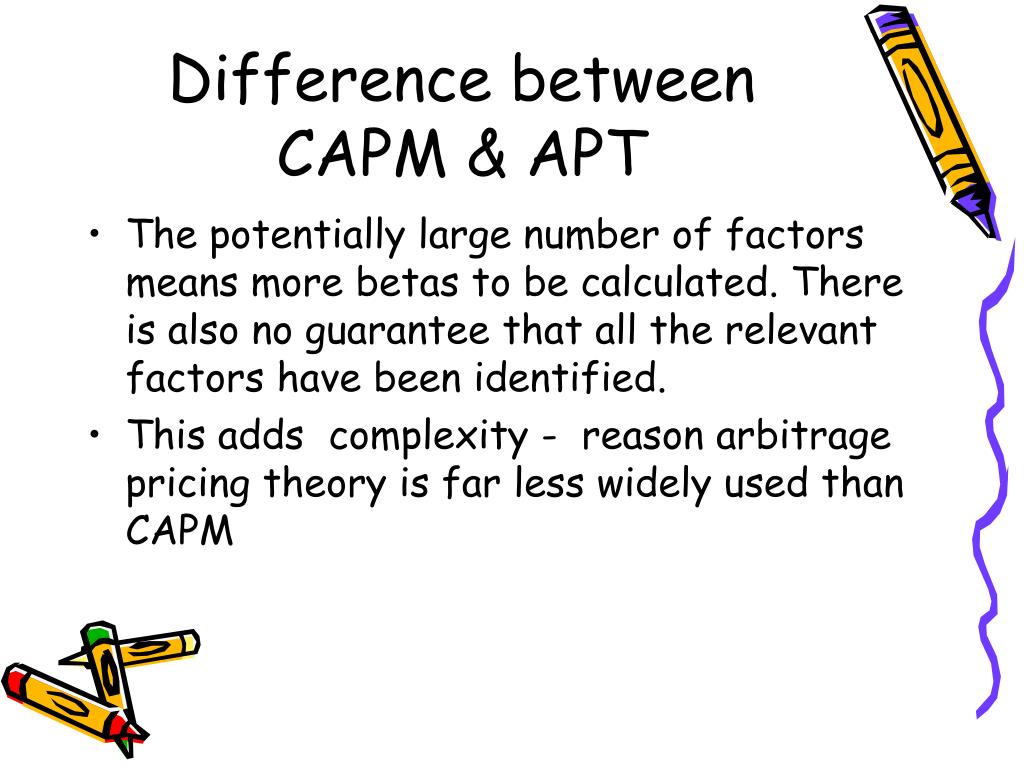 Difference between CAPM & APT

• The potentially large number of factors means more betas to be calculated. There is also no guarantee that all the relevant factors have been identified.
• This adds  complexity -  reason arbitrage pricing theory is far less widely used than CAPM